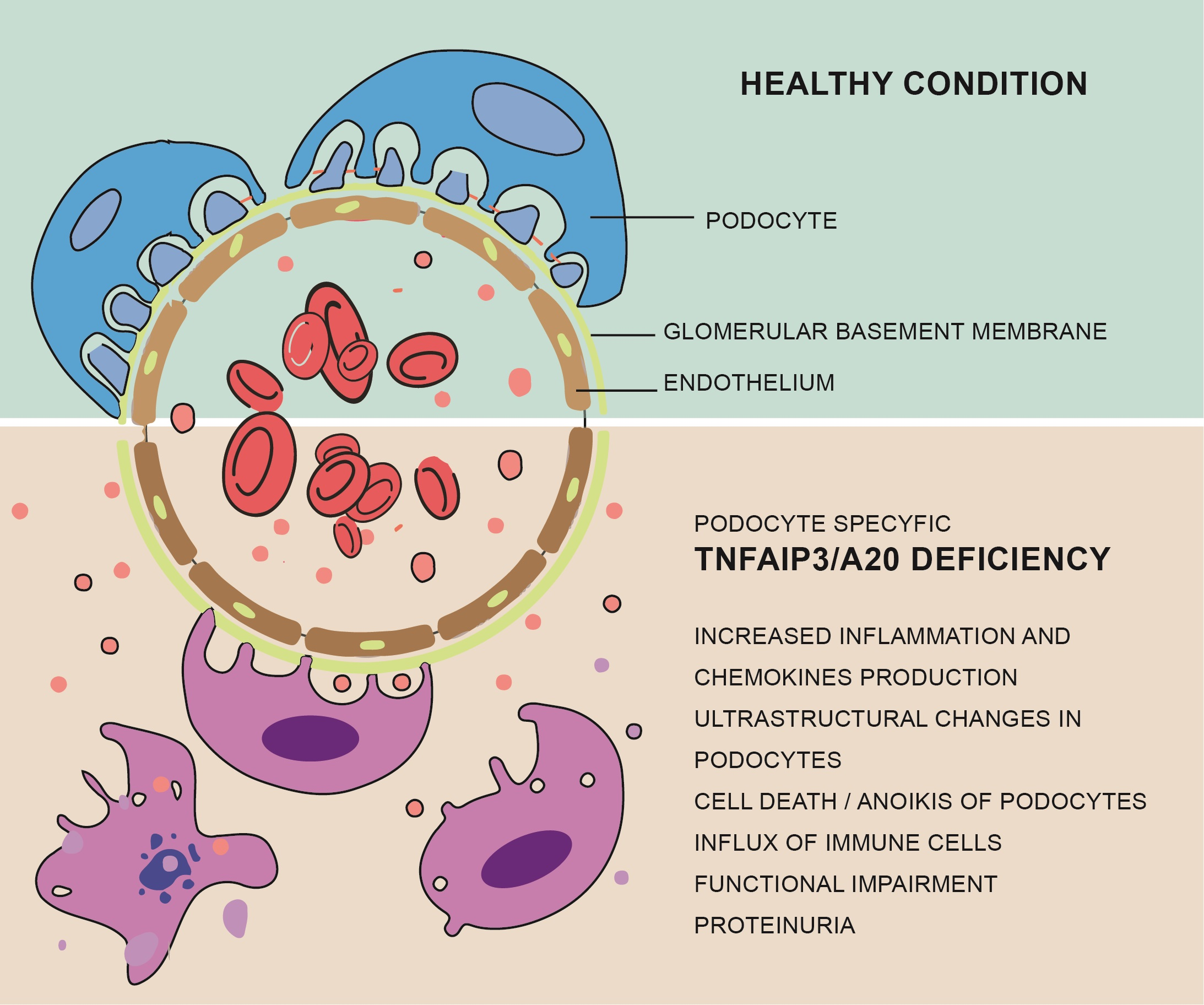 HEALTHY CONDITION

PODOCYTE

GLOMERULAR BASEMENT MEMBRANE

ENDOTHELIUM

PODOCYTE SPECYFIC
TNFAIP3/A20 DEFICIENCY

INCREASED INFLAMMATION AND CHEMOKINES PRODUCTION
ULTRASTRUCTURAL CHANGES IN PODOCYTES
CELL DEATH / ANOIKIS OF PODOCYTES
INFLUX OF IMMUNE CELLS
FUNCTIONAL IMPAIRMENT
PROTEINURIA